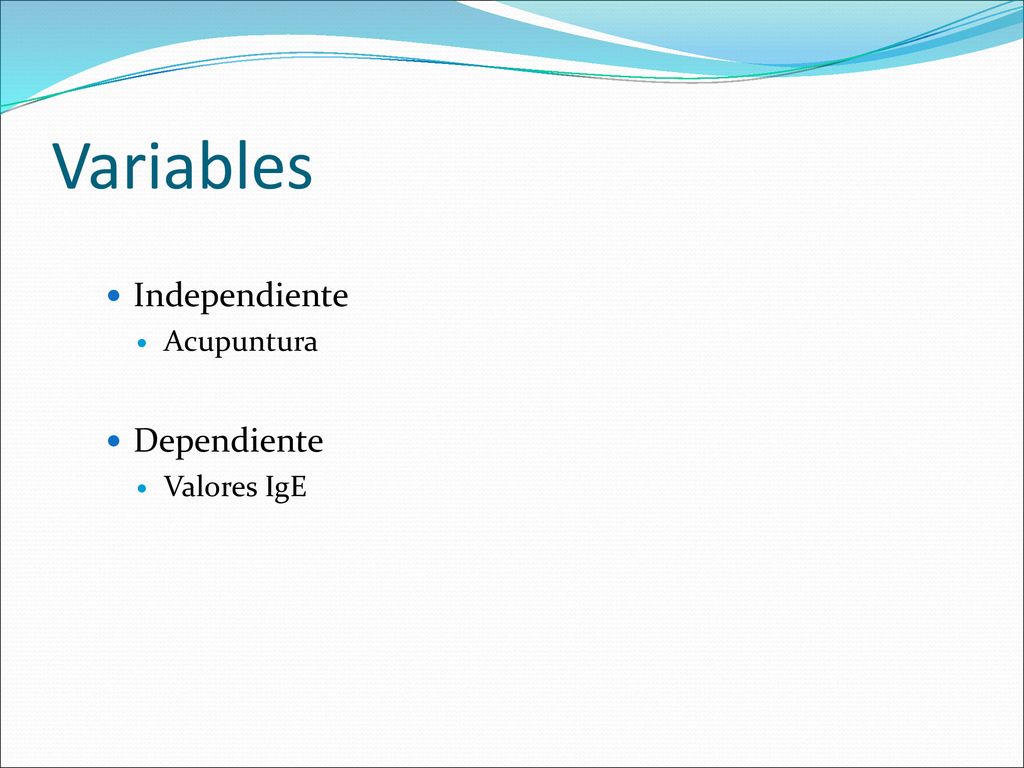 Variables

Independiente
Acupuntura

Dependiente
Valores IgE